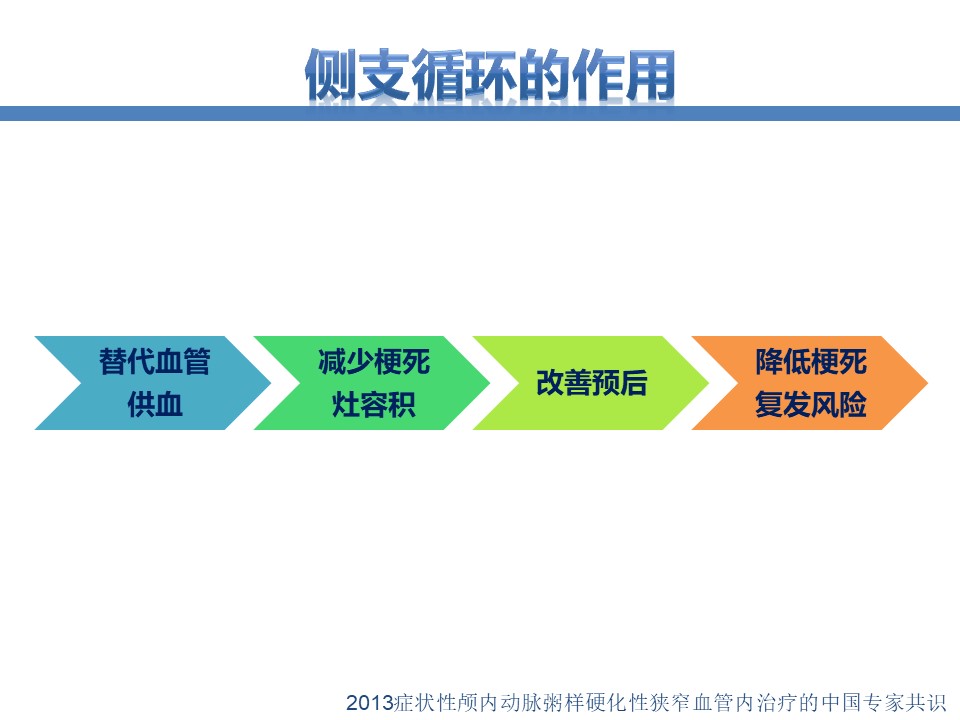 侧支循环的作用

替代血管供血

减少梗死灶容积

改善预后

降低梗死复发风险

2013症状性颅内动脉粥样硬化性狭窄血管内治疗的中国专家共识